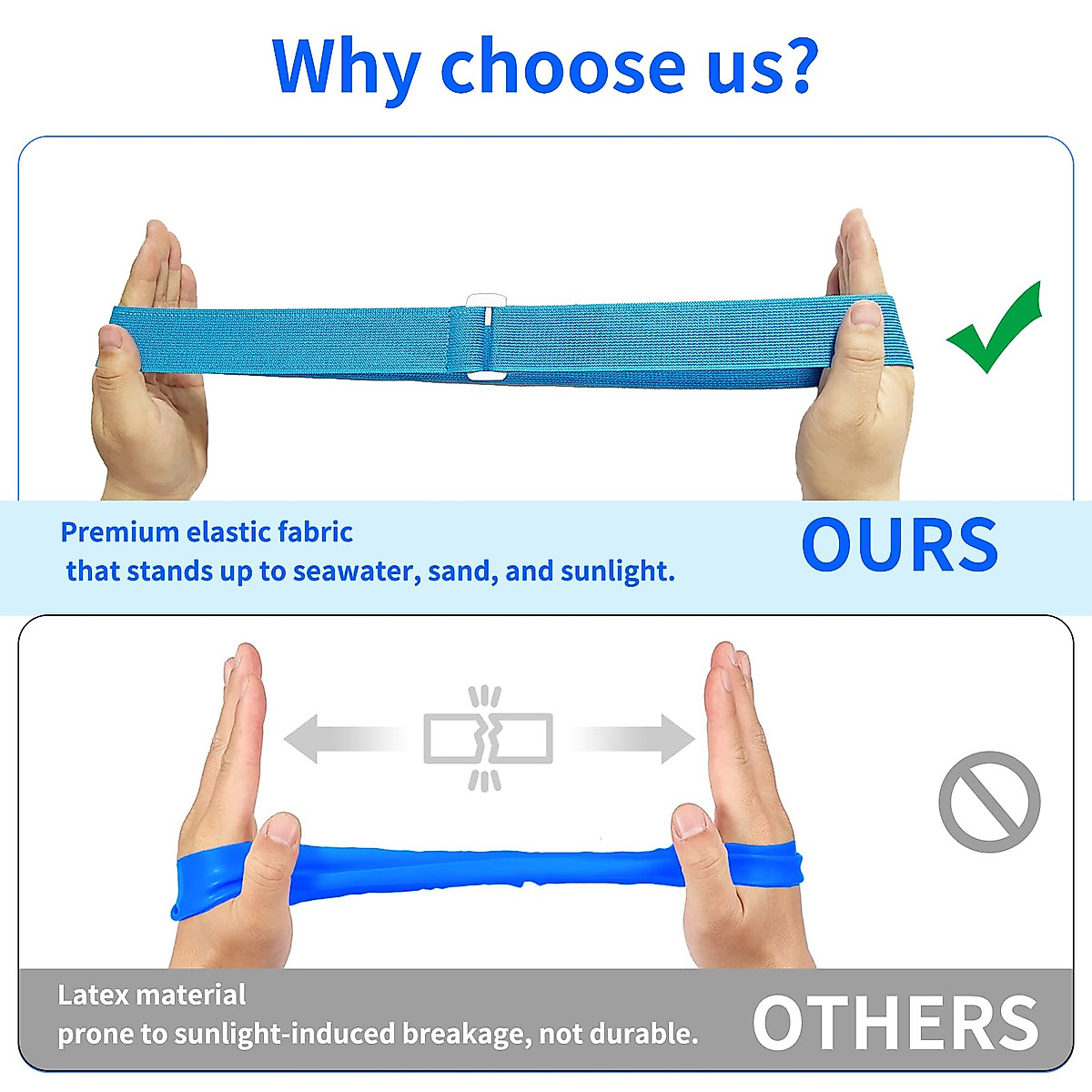 Why choose us?

Premium elastic fabric
that stands up to seawater, sand, and sunlight.

OURS

Latex material
prone to sunlight-induced breakage, not durable.

OTHERS